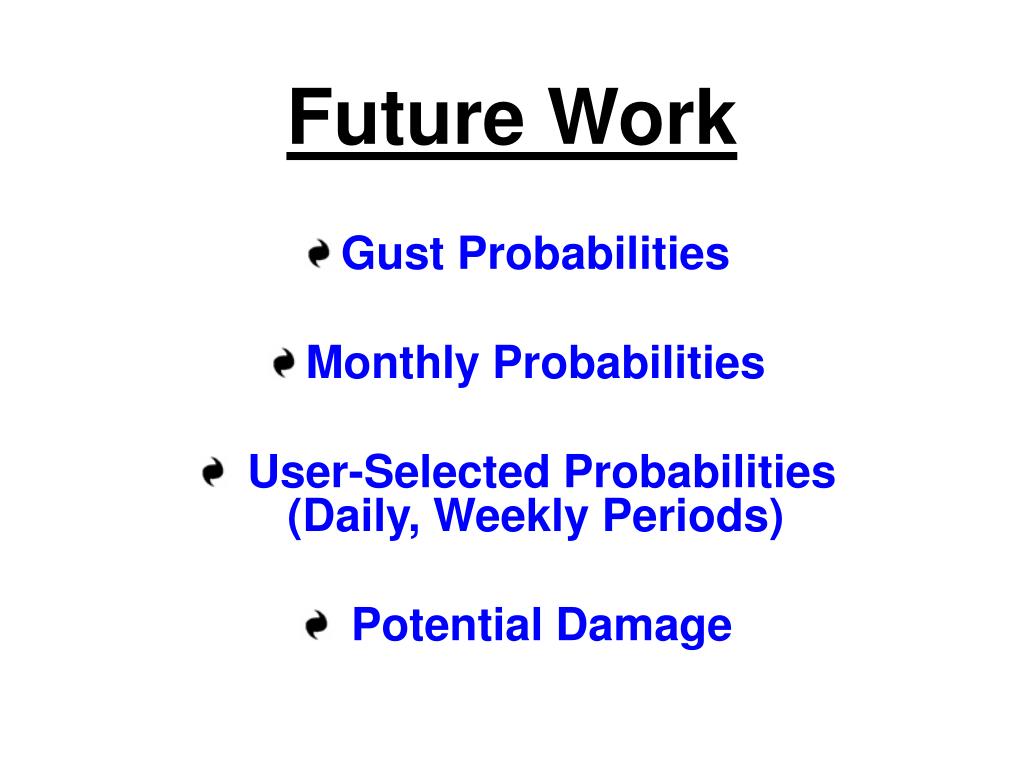 Future Work

Gust Probabilities

Monthly Probabilities

User-Selected Probabilities (Daily, Weekly Periods)

Potential Damage